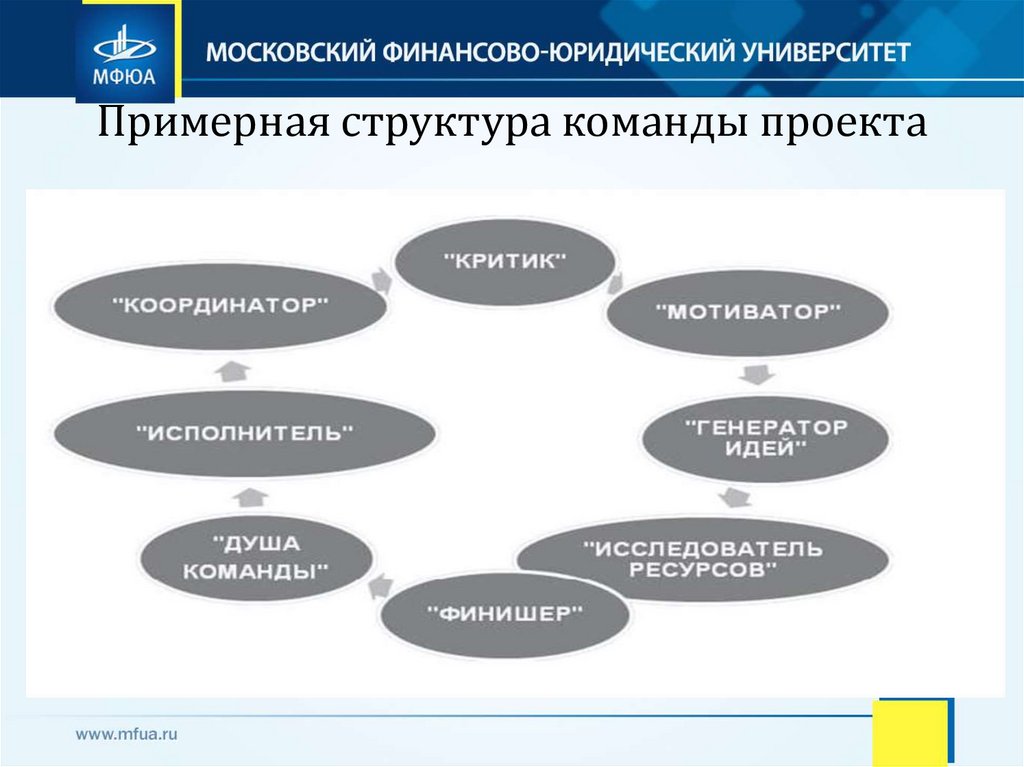 МФЮА

МОСКОВСКИЙ ФИНАНСОВО-ЮРИДИЧЕСКИЙ УНИВЕРСИТЕТ

Примерная структура команды проекта

"КРИТИК"

"МОТИВАТОР"

"ГЕНЕРАТОР ИДЕЙ"

"ИССЛЕДОВАТЕЛЬ РЕСУРСОВ"

"ФИНИШЕР"

"ДУША КОМАНДЫ"

"ИСПОЛНИТЕЛЬ"

"КООРДИНАТОР"

www.mfua.ru